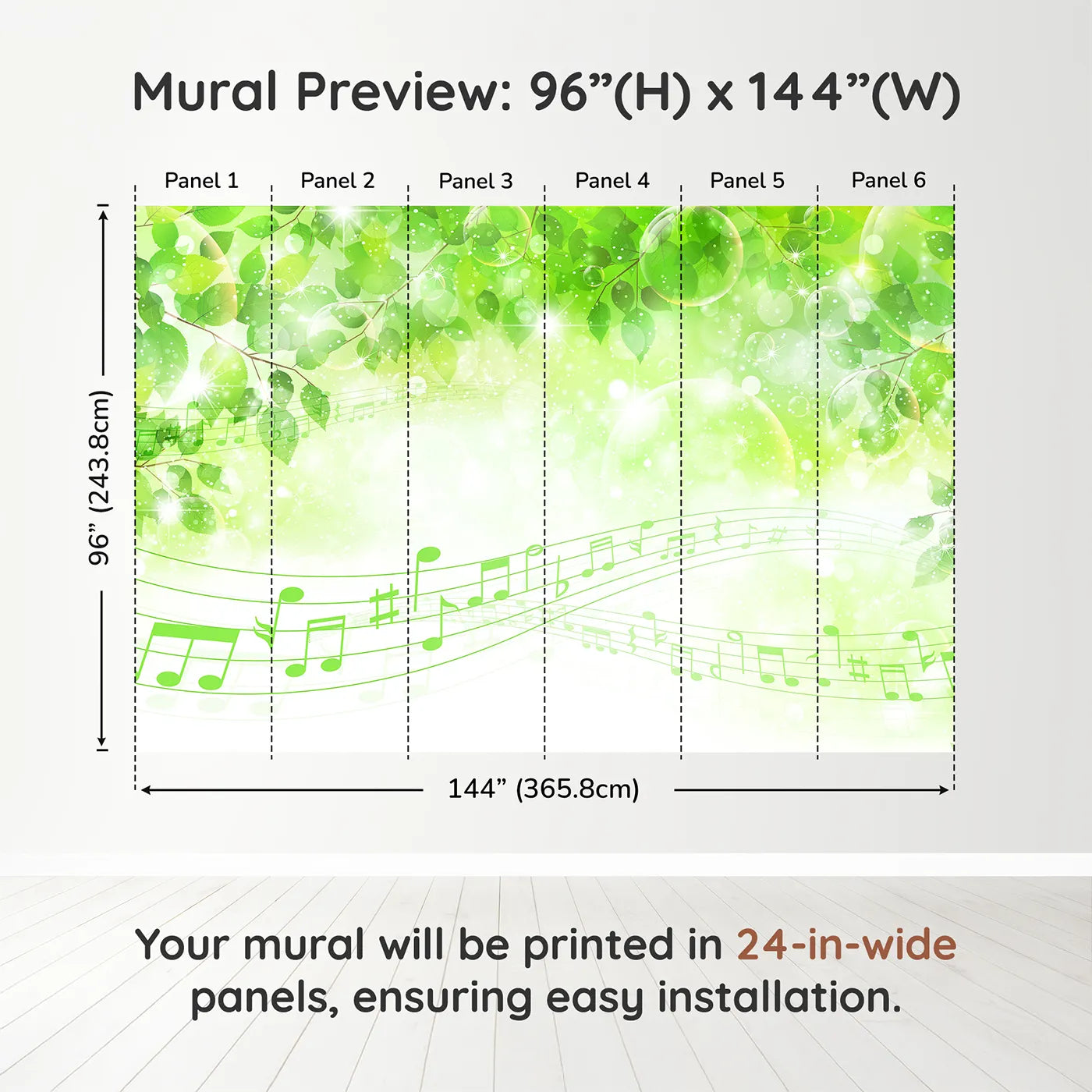 Mural Preview: 96”(H) x 144”(W)

Panel 1 Panel 2 Panel 3 Panel 4 Panel 5 Panel 6

96” (243.8cm)

144” (365.8cm)

Your mural will be printed in 24-in-wide panels, ensuring easy installation.